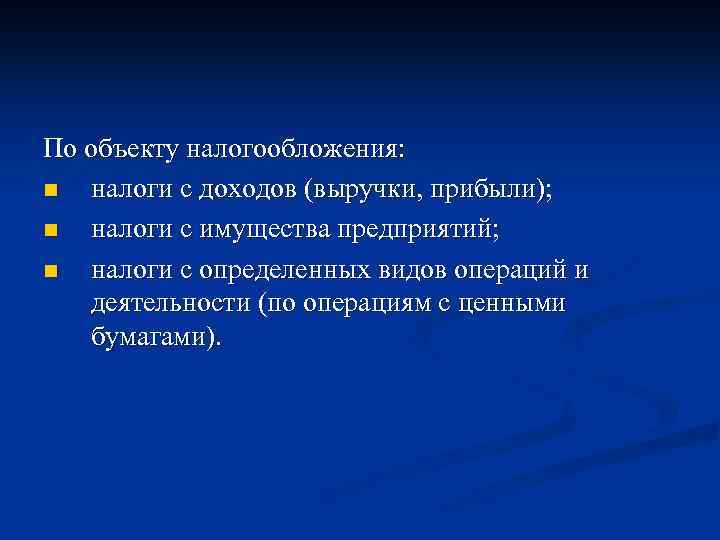 По объекту налогообложения:

- налоги с доходов (выручки, прибыли);
- налоги с имущества предприятий;
- налоги с определенных видов операций и деятельности (по операциям с ценными бумагами).